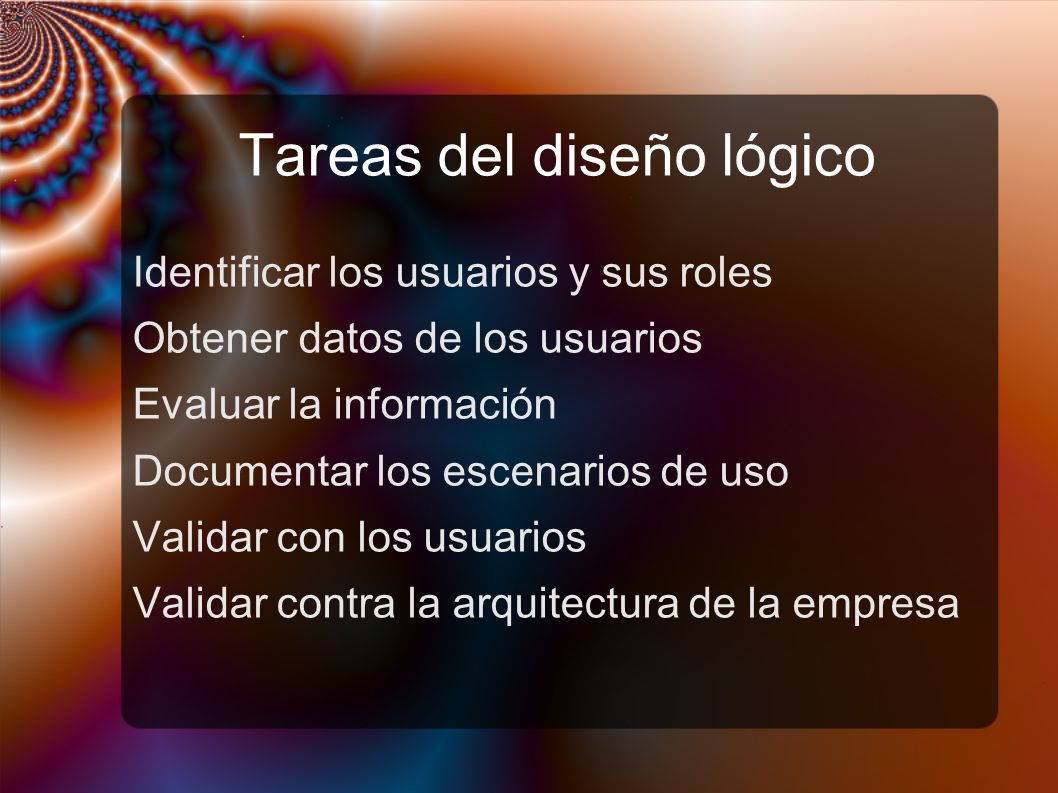 Tareas del diseño lógico

Identificar los usuarios y sus roles

Obtener datos de los usuarios

Evaluar la información

Documentar los escenarios de uso

Validar con los usuarios

Validar contra la arquitectura de la empresa